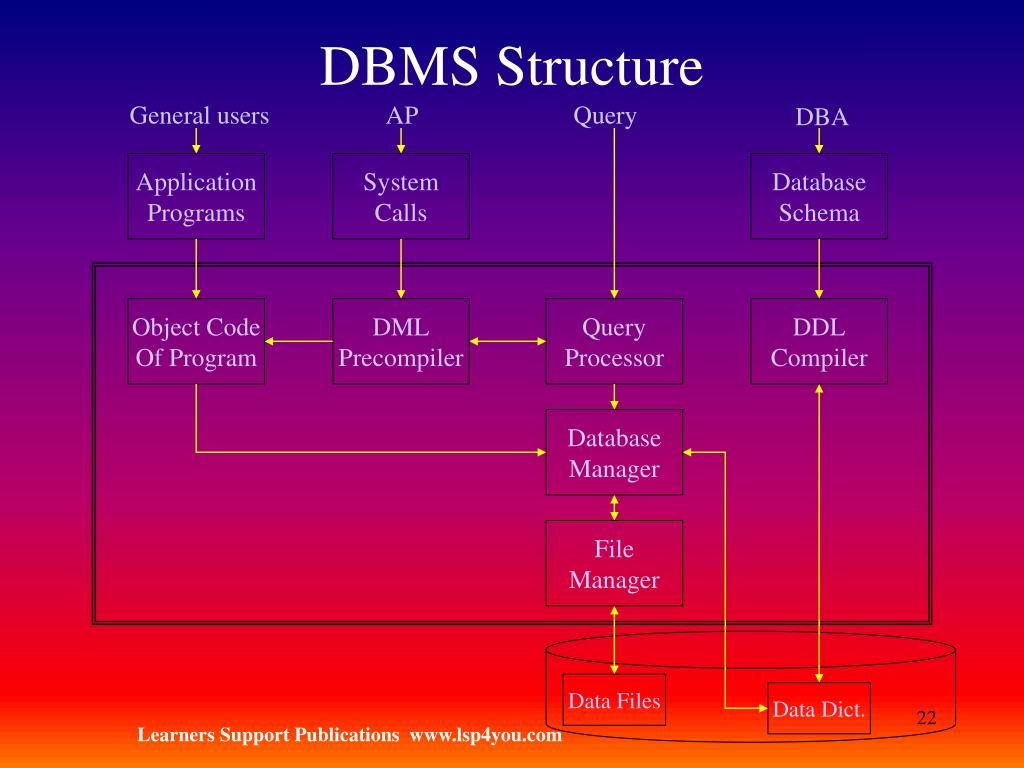 DBMS Structure

General users

AP

Query

DBA

Application Programs

System Calls

Database Schema

Object Code Of Program

DML Precompiler

Query Processor

DDL Compiler

Database Manager

File Manager

Data Files

Data Dict.

22

Learners Support Publications www.lsp4you.com